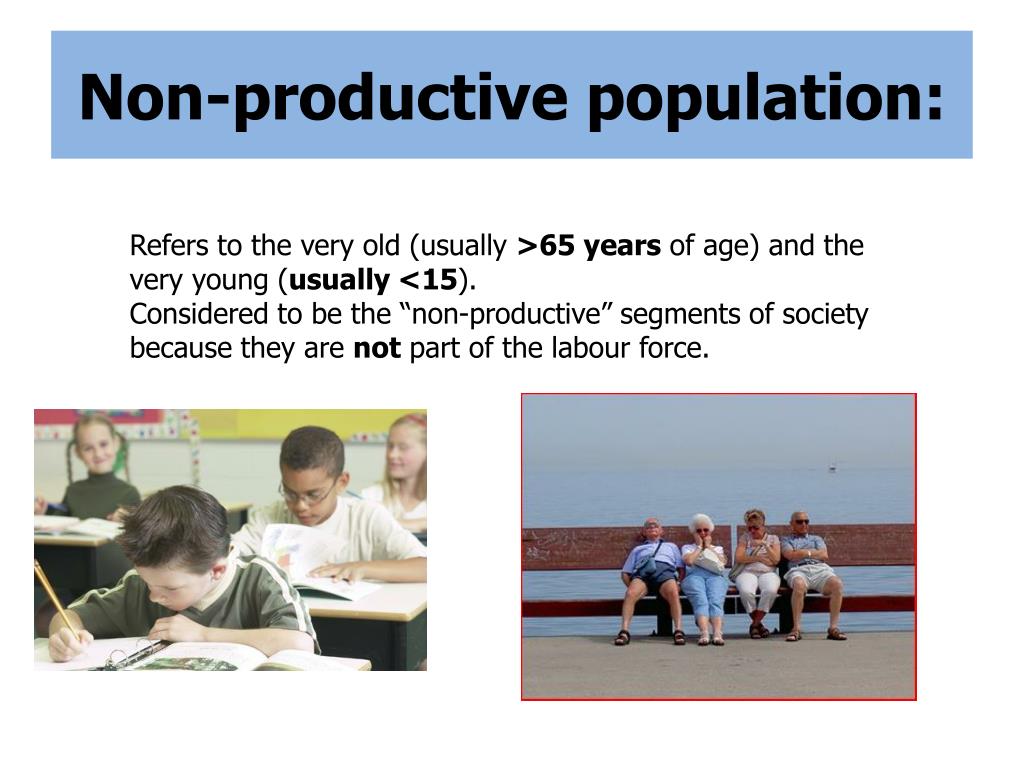 Non-productive population:

Refers to the very old (usually >65 years of age) and the very young (usually <15).
Considered to be the “non-productive” segments of society because they are not part of the labour force.